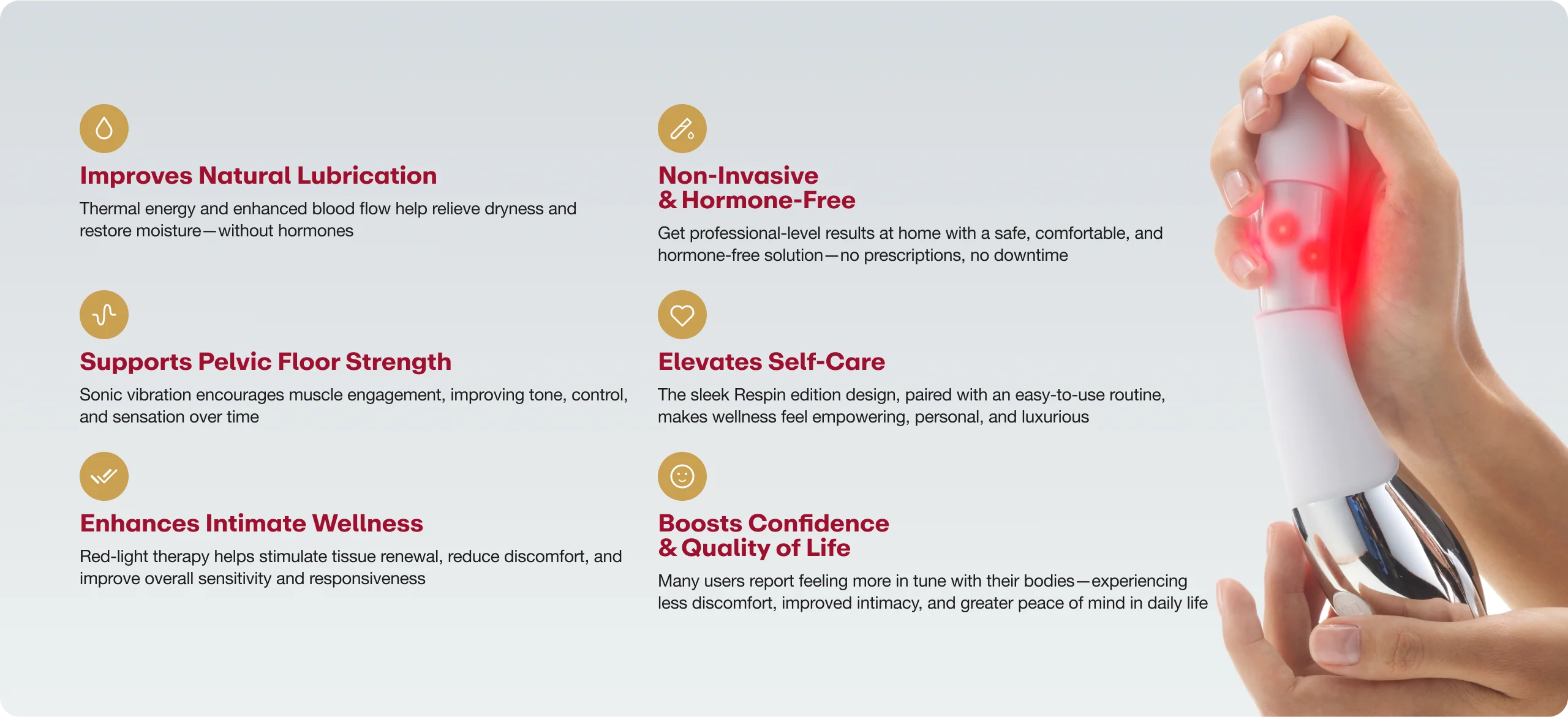 Improves Natural Lubrication

Thermal energy and enhanced blood flow help relieve dryness and restore moisture—without hormones

Supports Pelvic Floor Strength

Sonic vibration encourages muscle engagement, improving tone, control, and sensation over time

Enhances Intimate Wellness

Red-light therapy helps stimulate tissue renewal, reduce discomfort, and improve overall sensitivity and responsiveness

Non-Invasive & Hormone-Free

Get professional-level results at home with a safe, comfortable, and hormone-free solution—no prescriptions, no downtime

Elevates Self-Care

The sleek Respin edition design, paired with an easy-to-use routine, makes wellness feel empowering, personal, and luxurious

Boosts Confidence & Quality of Life

Many users report feeling more in tune with their bodies—experiencing less discomfort, improved intimacy, and greater peace of mind in daily life